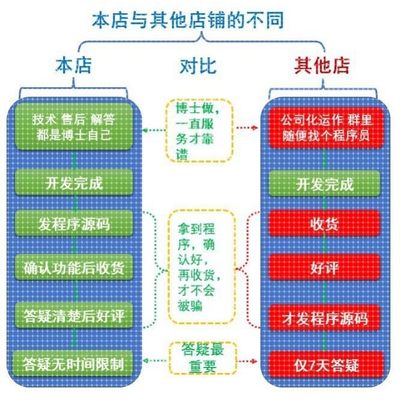 本店与其他店铺的不同

本店

对比

其他店

技术 售后 解答 都是博士自己

开发完成

发程序源码

确认功能后收货

答疑清楚后好评

答疑无时间限制

博士做，一直服务才靠谱

拿到程序，确认好，再收货，才不会被骗

答疑最重要

公司化运作 群里随便找个程序员

开发完成

收货

好评

才发程序源码

仅7天答疑